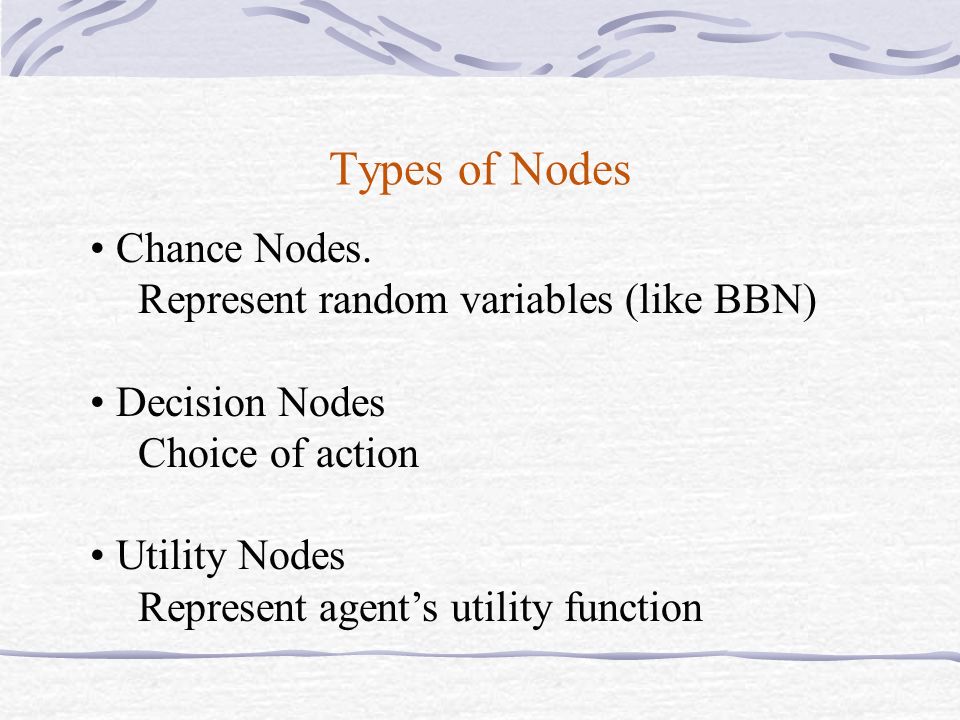 Types of Nodes

• Chance Nodes.
Represent random variables (like BBN)

• Decision Nodes
Choice of action

• Utility Nodes
Represent agent’s utility function